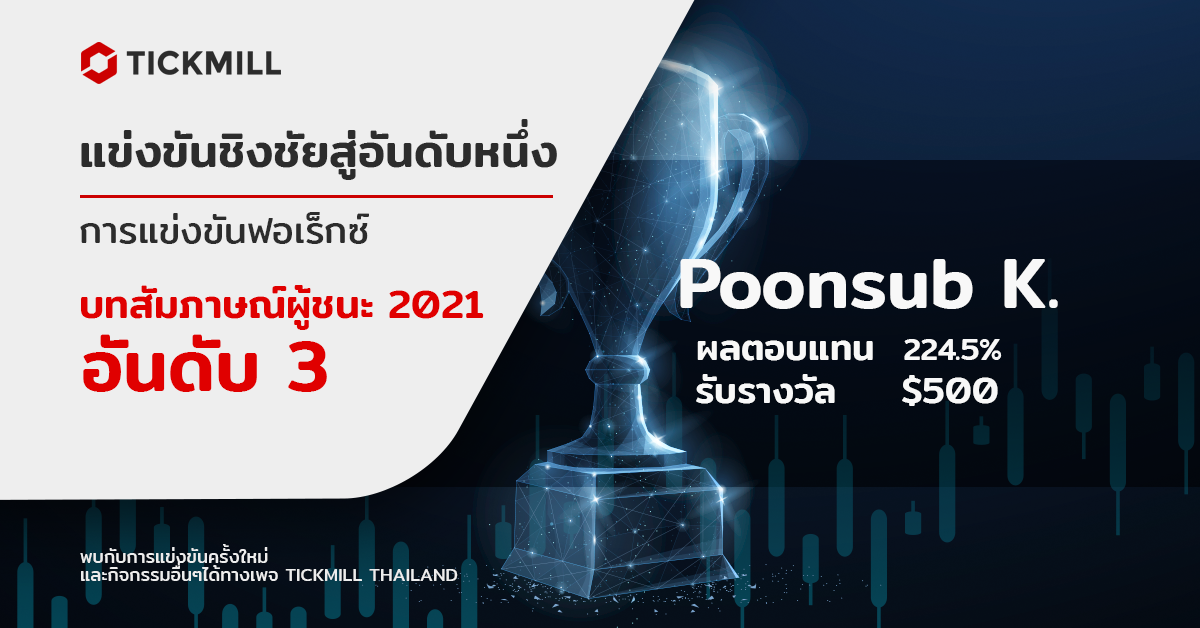 TICKMILL

แข่งขันชิงชัยสู่อันดับหนึ่ง

การแข่งขันฟอเร็กซ์

บทสัมภาษณ์ผู้ชนะ 2021
อันดับ 3

Poonsub K.

ผลตอบแทน 224.5%
รับรางวัล $500

พบกับการแข่งขันครั้งใหม่
และกิจกรรมอื่นๆได้ทางเพจ TICKMILL THAILAND